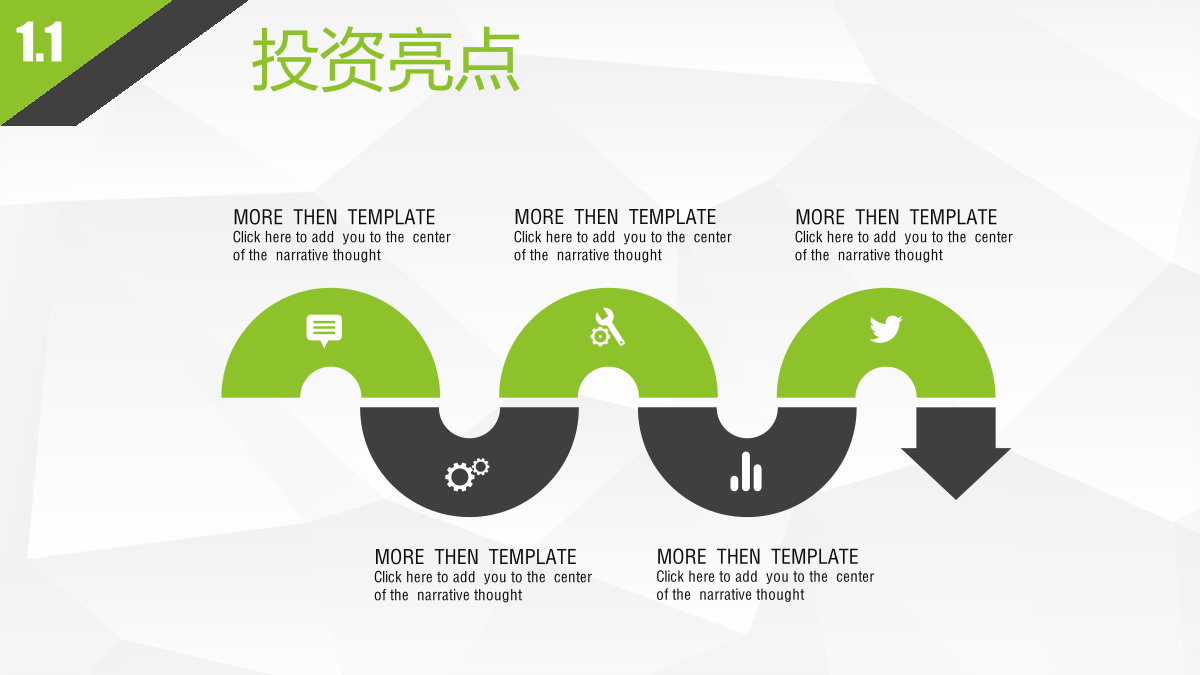 1.1

投资亮点

MORE THEN TEMPLATE
Click here to add you to the center of the narrative thought

MORE THEN TEMPLATE
Click here to add you to the center of the narrative thought

MORE THEN TEMPLATE
Click here to add you to the center of the narrative thought

MORE THEN TEMPLATE
Click here to add you to the center of the narrative thought

MORE THEN TEMPLATE
Click here to add you to the center of the narrative thought